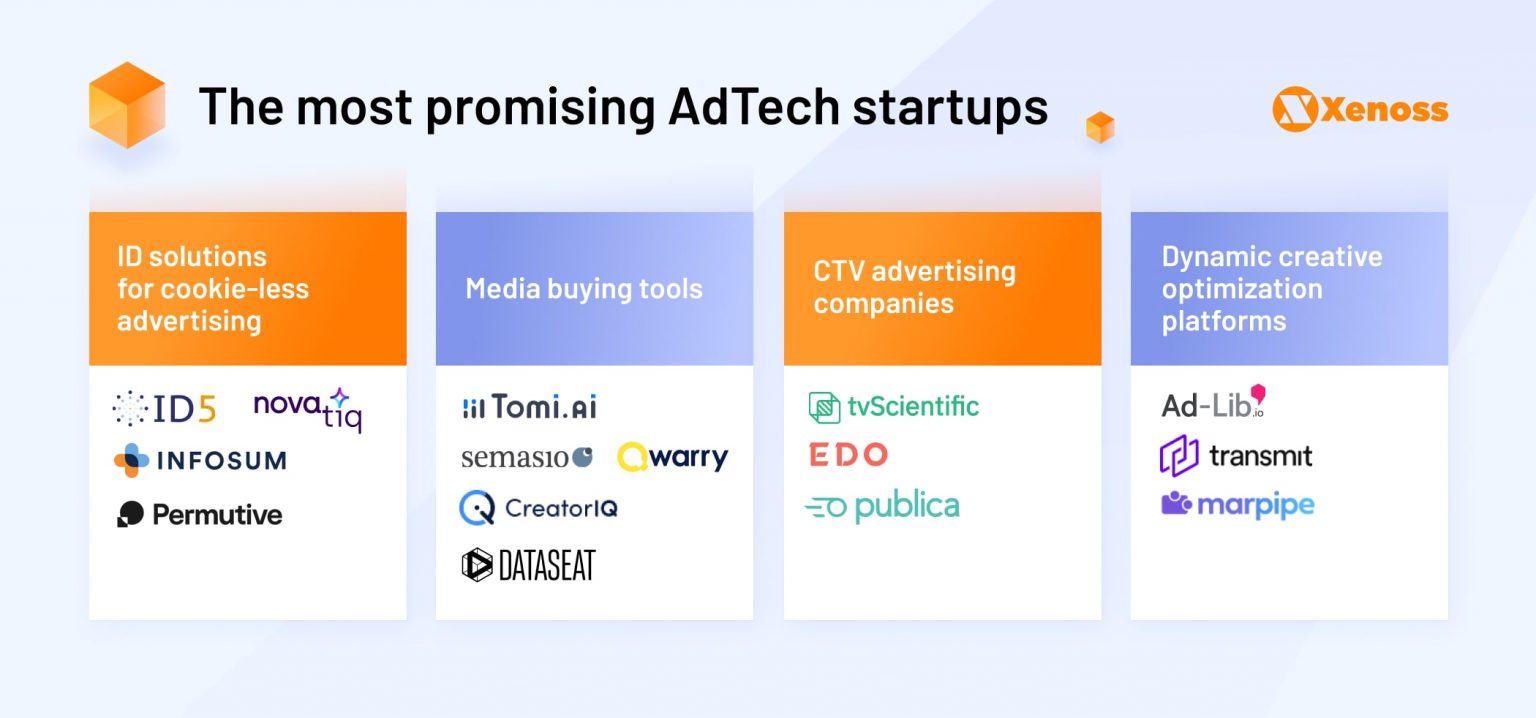 The most promising AdTech startups

Xenoss

ID solutions for cookie-less advertising

ID5 novatiq

INFOSUM

Permutive

Media buying tools

Tomi.ai

semasio Qwarry

CreatorIQ

DATASEAT

CTV advertising companies

tvScientific

EDO

publica

Dynamic creative optimization platforms

Ad-Lib.io

transmit

marpipe